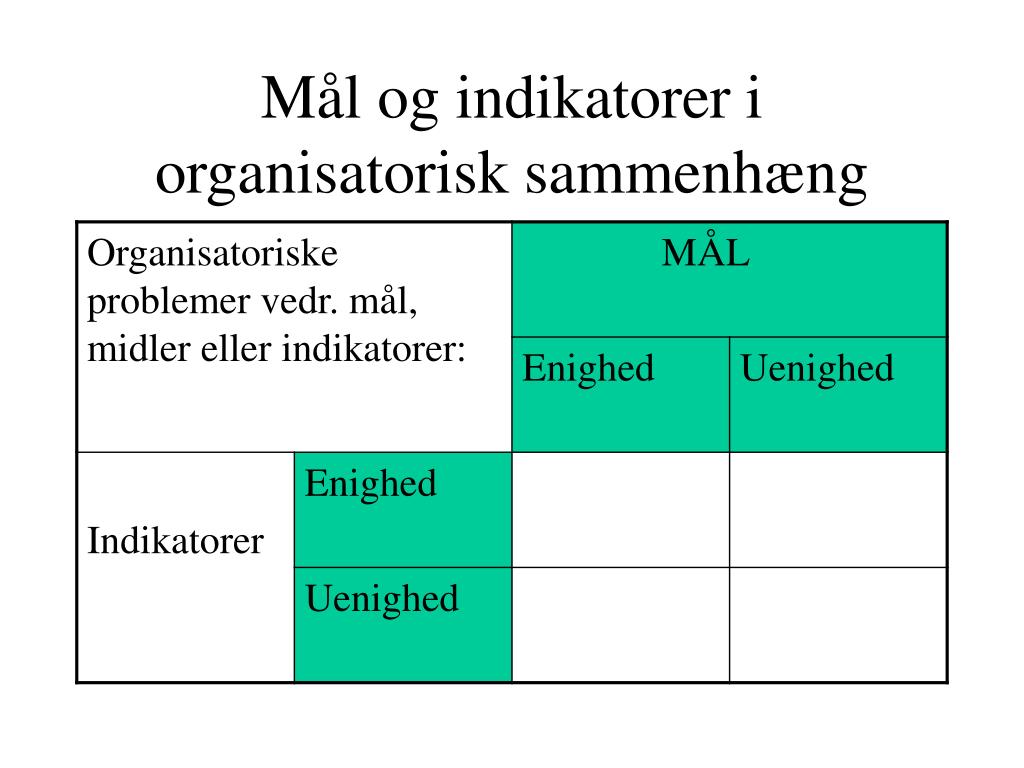 Mål og indikatorer i organisatorisk sammenhæng

| Organisatoriske problemer vedr. mål, midler eller indikatorer: | | MÅL | |
|---|---|---|---|
| | | Enighed | Uenighed |
| Indikatorer | Enighed | | |
| | Uenighed | | |